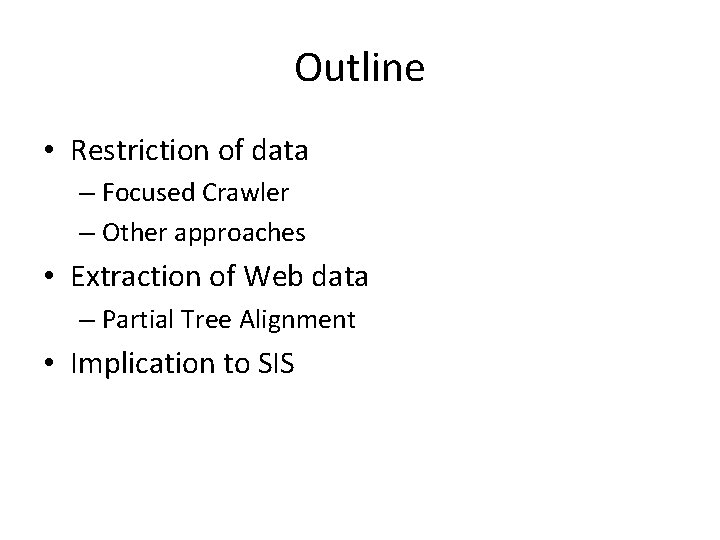 Outline

• Restriction of data
– Focused Crawler
– Other approaches
• Extraction of Web data
– Partial Tree Alignment
• Implication to SIS